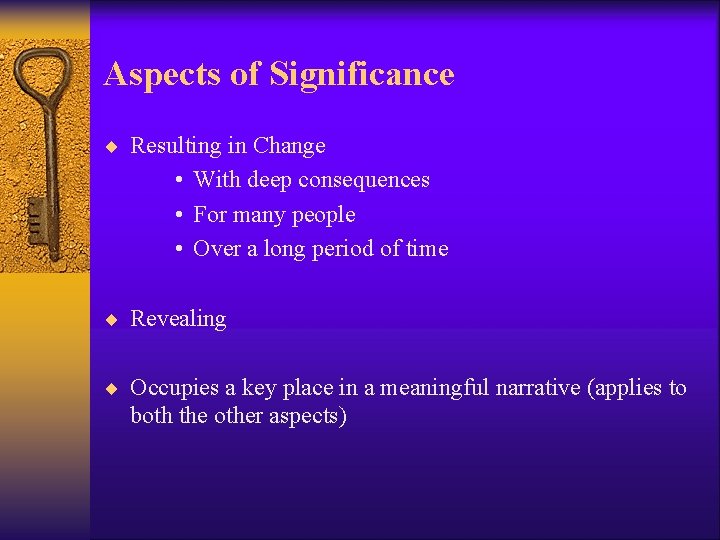 Aspects of Significance

◆ Resulting in Change
• With deep consequences
• For many people
• Over a long period of time

◆ Revealing

◆ Occupies a key place in a meaningful narrative (applies to both the other aspects)